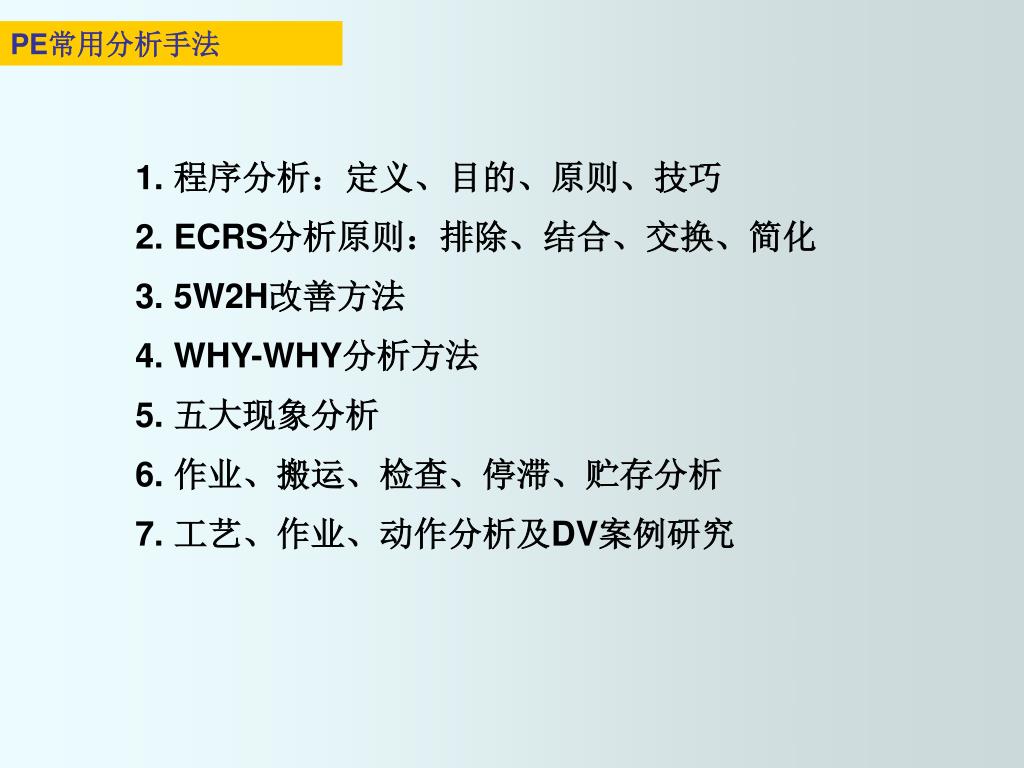 PE常用分析手法

1. 程序分析：定义、目的、原则、技巧
2. ECRS分析原则：排除、结合、交换、简化
3. 5W2H改善方法
4. WHY-WHY分析方法
5. 五大现象分析
6. 作业、搬运、检查、停滞、贮存分析
7. 工艺、作业、动作分析及DV案例研究